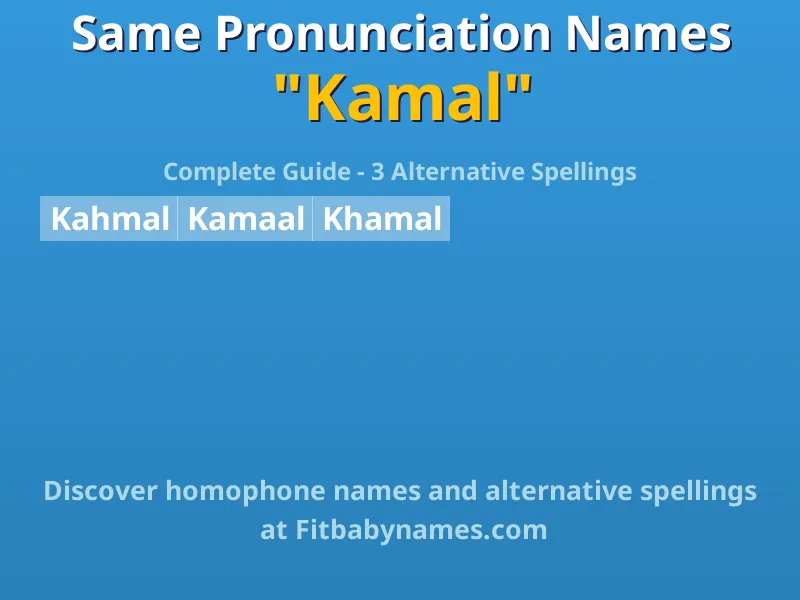 Same Pronunciation Names
"Kamal"

Complete Guide - 3 Alternative Spellings

| Kahmal | Kamaal | Khamal |
|---|---|---|

Discover homophone names and alternative spellings at Fitbabynames.com